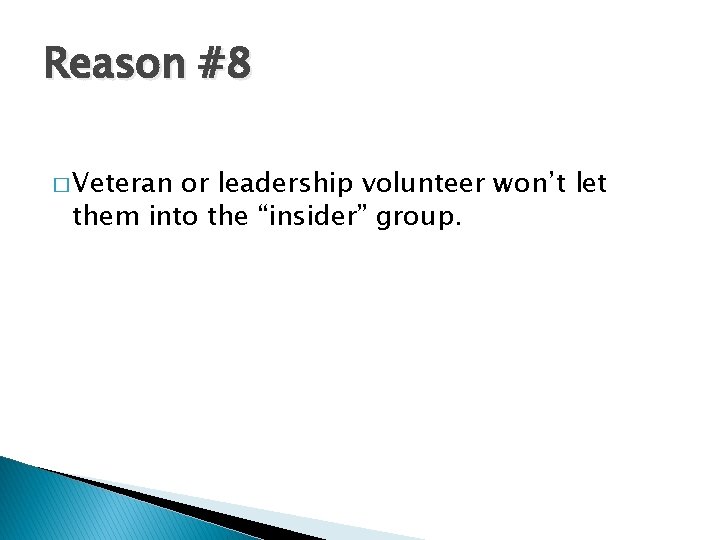 Reason #8

□ Veteran or leadership volunteer won’t let them into the “insider” group.